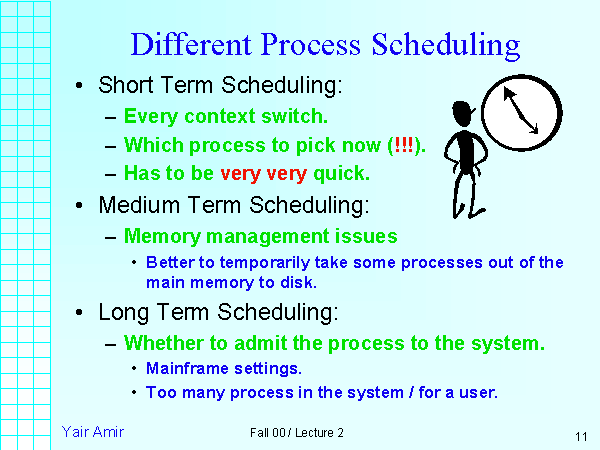 Different Process Scheduling

• Short Term Scheduling:
– Every context switch.
– Which process to pick now (!!!).
– Has to be very very quick.

• Medium Term Scheduling:
– Memory management issues
• Better to temporarily take some processes out of the main memory to disk.

• Long Term Scheduling:
– Whether to admit the process to the system.
• Mainframe settings.
• Too many process in the system / for a user.

Yair Amir

Fall 00 / Lecture 2

11